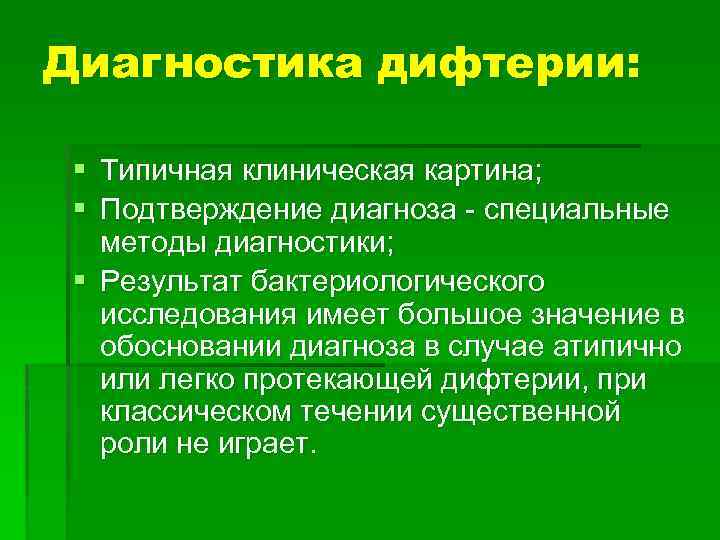 Диагностика дифтерии:

▪ Типичная клиническая картина;
▪ Подтверждение диагноза - специальные методы диагностики;
▪ Результат бактериологического исследования имеет большое значение в обосновании диагноза в случае атипично или легко протекающей дифтерии, при классическом течении существенной роли не играет.